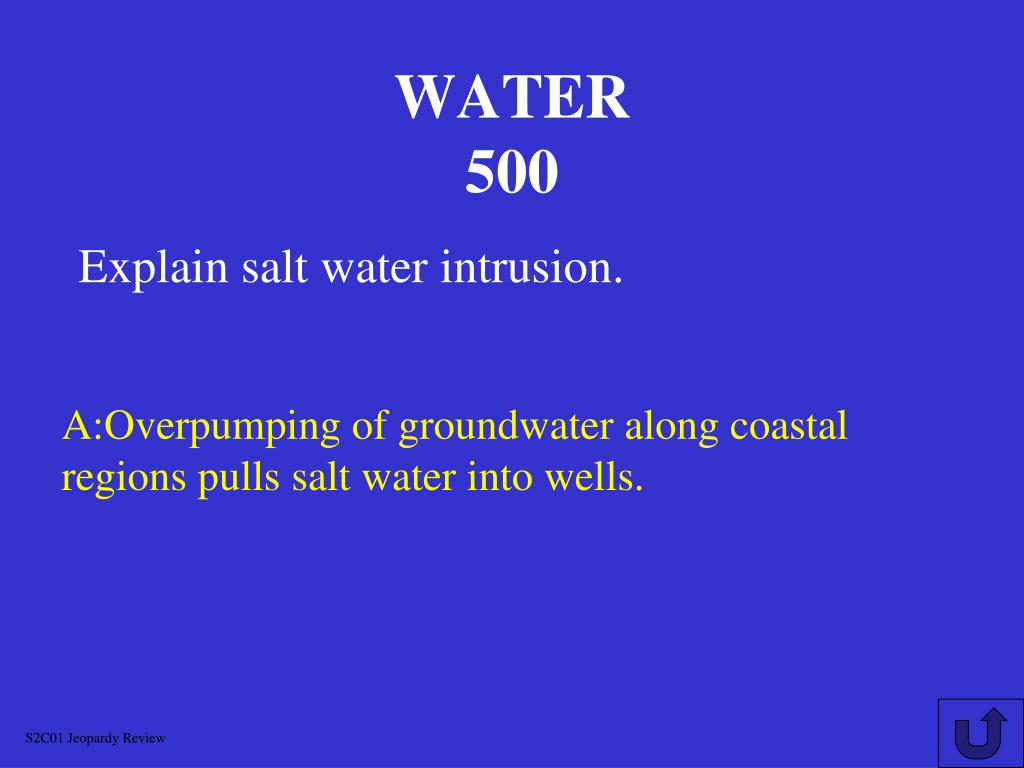 WATER
500

Explain salt water intrusion.

A:Overpumping of groundwater along coastal regions pulls salt water into wells.

S2C01 Jeopardy Review